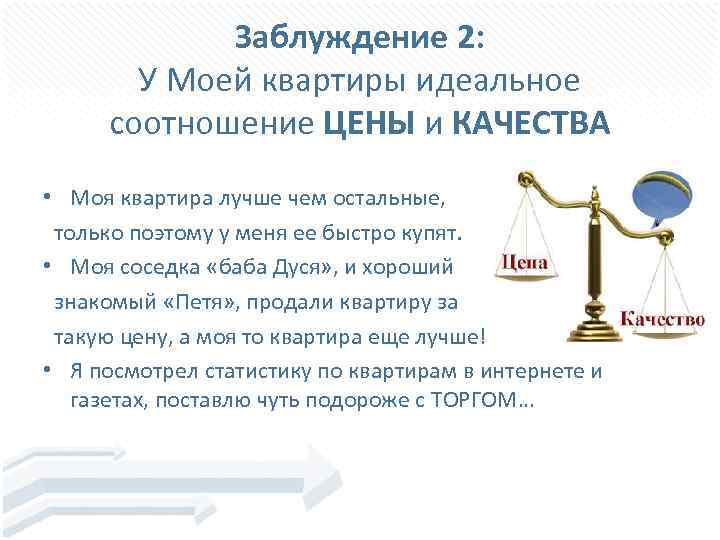 Заблуждение 2:
У Моей квартиры идеальное соотношение ЦЕНЫ и КАЧЕСТВА

• Моя квартира лучше чем остальные, только поэтому у меня ее быстро купят.
• Моя соседка «баба Дуся», и хороший знакомый «Петя», продали квартиру за такую цену, а моя то квартира еще лучше!
• Я посмотрел статистику по квартирам в интернете и газетах, поставлю чуть подороже с ТОРГОМ…

Цена
Качество